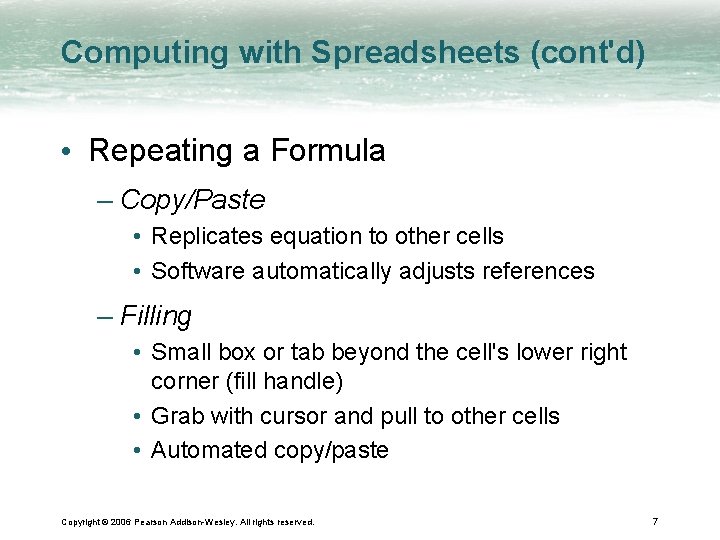 Computing with Spreadsheets (cont'd)

• Repeating a Formula

– Copy/Paste

• Replicates equation to other cells

• Software automatically adjusts references

– Filling

• Small box or tab beyond the cell's lower right corner (fill handle)

• Grab with cursor and pull to other cells

• Automated copy/paste

Copyright © 2006 Pearson Addison-Wesley. All rights reserved.

7